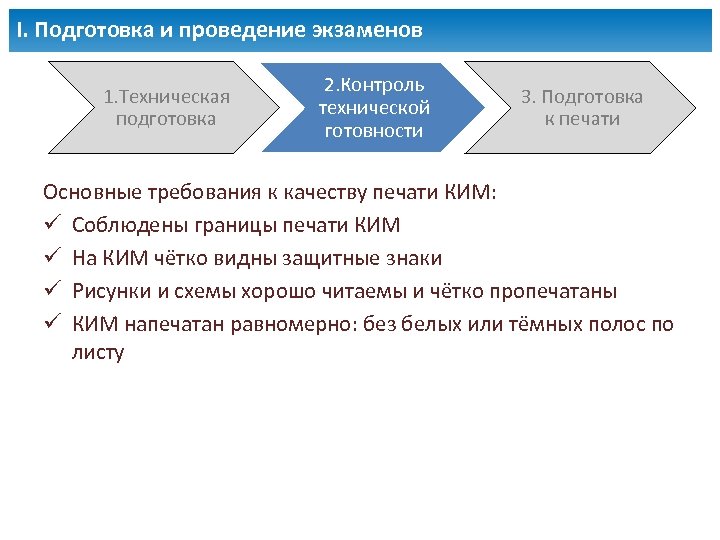 I. Подготовка и проведение экзаменов

1.Техническая подготовка

2.Контроль технической готовности

3. Подготовка к печати

Основные требования к качеству печати КИМ:

✓ Соблюдены границы печати КИМ

✓ На КИМ чётко видны защитные знаки

✓ Рисунки и схемы хорошо читаемы и чётко пропечатаны

✓ КИМ напечатан равномерно: без белых или тёмных полос по листу